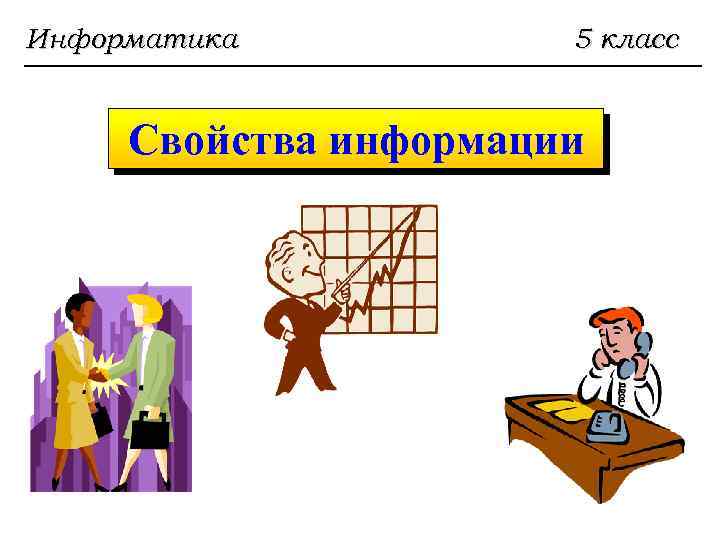 Информатика 5 класс

Свойства информации